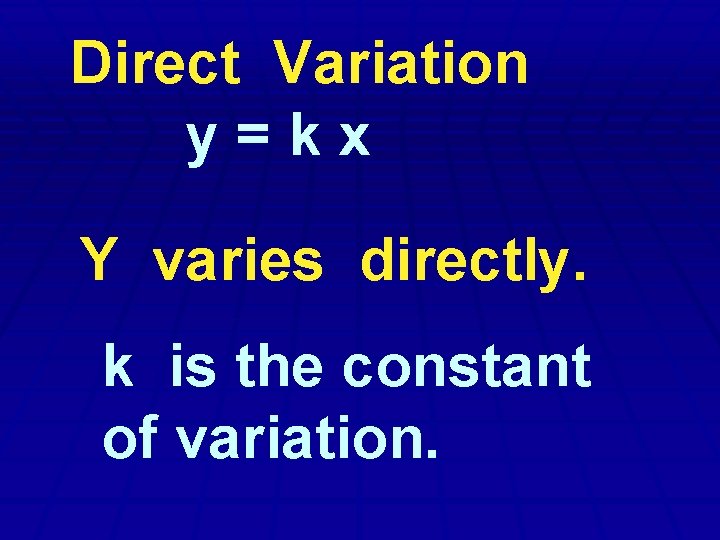 Direct Variation

$y = kx$

Y varies directly.

k is the constant of variation.